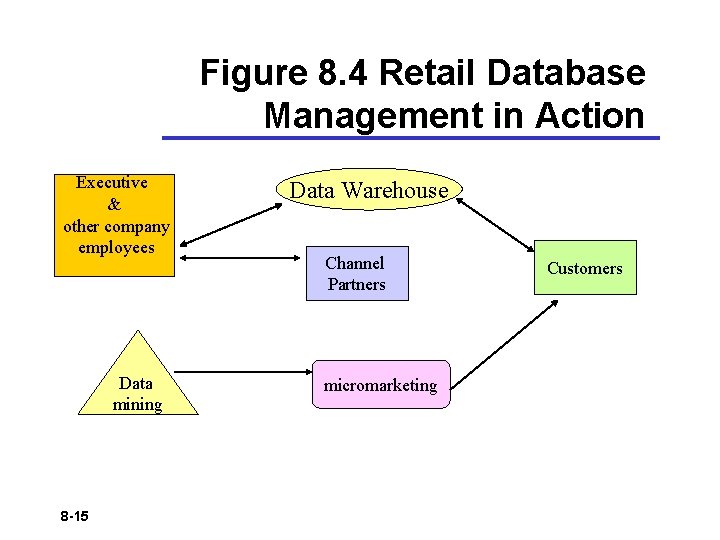 Figure 8.4 Retail Database Management in Action

Executive & other company employees

Data Warehouse

Channel Partners

Customers

Data mining

micromarketing

8-15